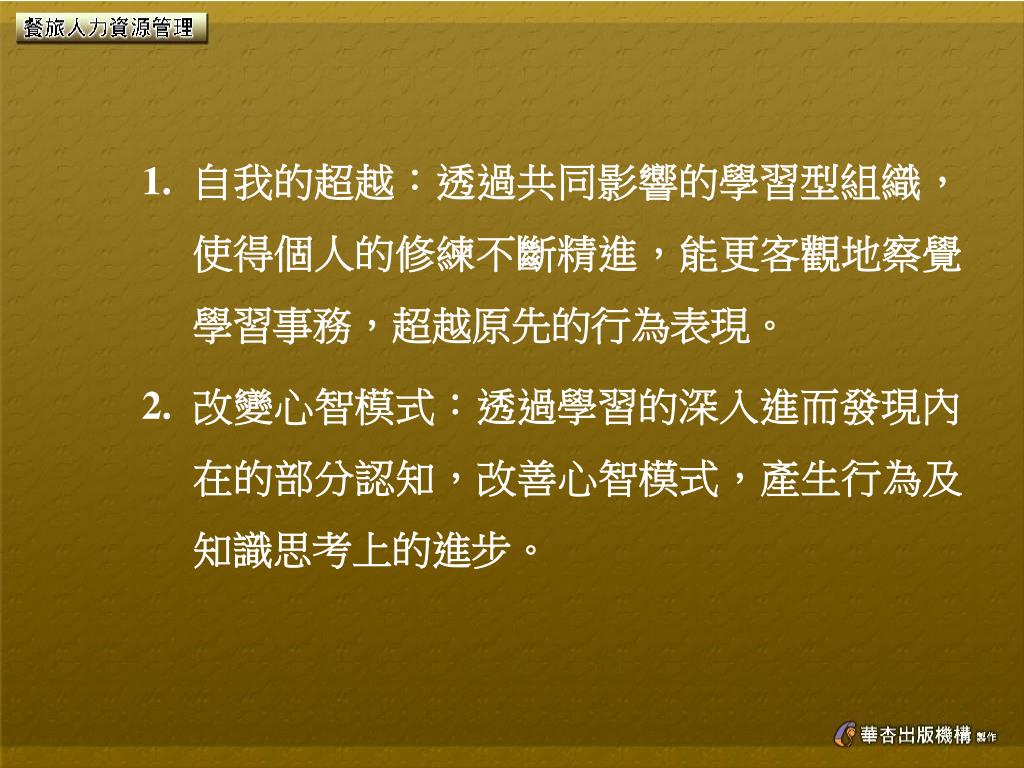 餐旅人力資源管理

1. 自我的超越：透過共同影響的學習型組織，使得個人的修練不斷精進，能更客觀地察覺學習事務，超越原先的行為表現。

2. 改變心智模式：透過學習的深入進而發現內在的部分認知，改善心智模式，產生行為及知識思考上的進步。

華杏出版機構 製作